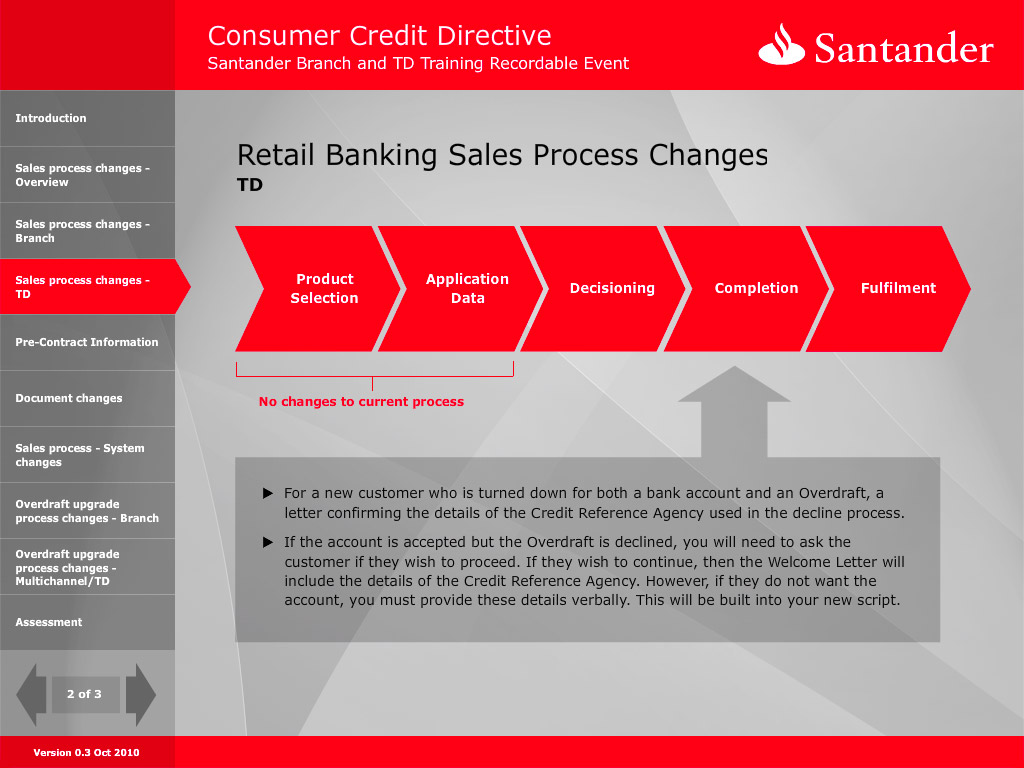 Consumer Credit Directive
Santander Branch and TD Training Recordable Event

Santander

Introduction

Sales process changes - Overview

Sales process changes - Branch

Sales process changes - TD

Pre-Contract Information

Document changes

Sales process - System changes

Overdraft upgrade process changes - Branch

Overdraft upgrade process changes - Multichannel/TD

Assessment

2 of 3

Version 0.3 Oct 2010

Retail Banking Sales Process Changes
TD

Product Selection

Application Data

Decisioning

Completion

Fulfilment

No changes to current process

► For a new customer who is turned down for both a bank account and an Overdraft, a letter confirming the details of the Credit Reference Agency used in the decline process.

► If the account is accepted but the Overdraft is declined, you will need to ask the customer if they wish to proceed. If they wish to continue, then the Welcome Letter will include the details of the Credit Reference Agency. However, if they do not want the account, you must provide these details verbally. This will be built into your new script.